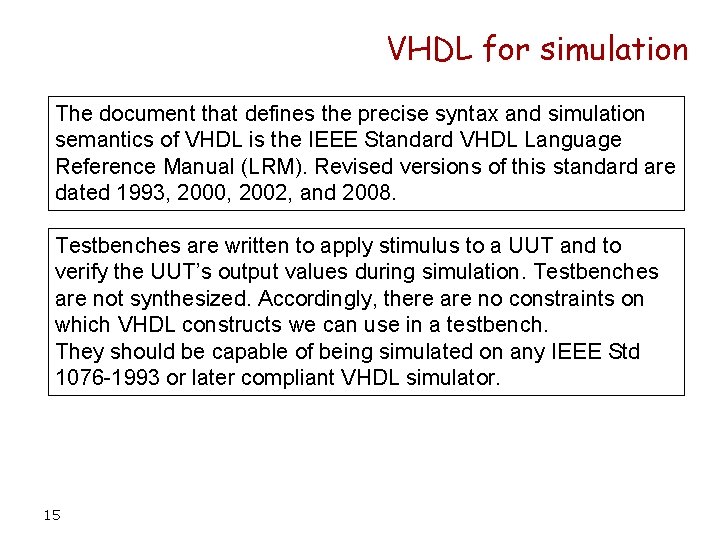 VHDL for simulation

The document that defines the precise syntax and simulation semantics of VHDL is the IEEE Standard VHDL Language Reference Manual (LRM). Revised versions of this standard are dated 1993, 2000, 2002, and 2008.

Testbenches are written to apply stimulus to a UUT and to verify the UUT's output values during simulation. Testbenches are not synthesized. Accordingly, there are no constraints on which VHDL constructs we can use in a testbench.
They should be capable of being simulated on any IEEE Std 1076-1993 or later compliant VHDL simulator.

15